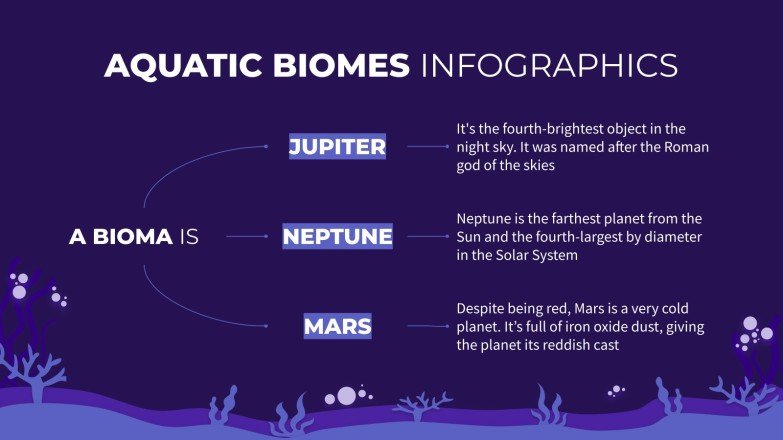 AQUATIC BIOMES INFOGRAPHICS

A BIOMA IS

JUPITER

It's the fourth-brightest object in the night sky. It was named after the Roman god of the skies

NEPTUNE

Neptune is the farthest planet from the Sun and the fourth-largest by diameter in the Solar System

MARS

Despite being red, Mars is a very cold planet. It's full of iron oxide dust, giving the planet its reddish cast